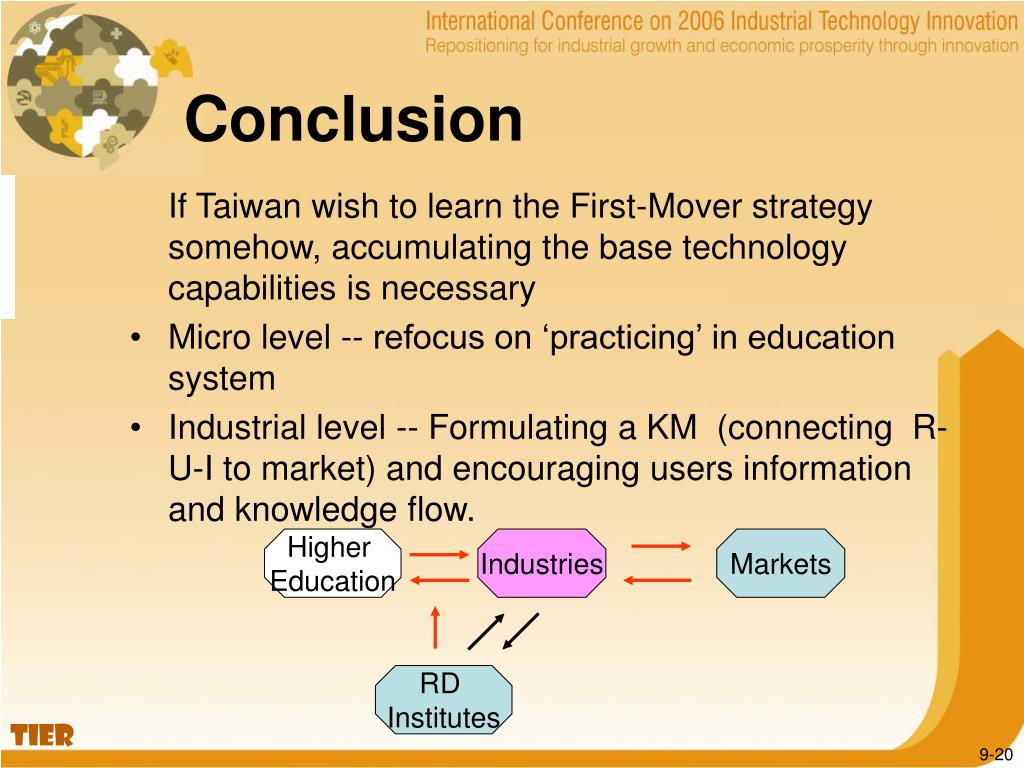 International Conference on 2006 Industrial Technology Innovation
Repositioning for industrial growth and economic prosperity through innovation

Conclusion

If Taiwan wish to learn the First-Mover strategy somehow, accumulating the base technology capabilities is necessary

• Micro level -- refocus on ‘practicing’ in education system
• Industrial level -- Formulating a KM (connecting R-U-I to market) and encouraging users information and knowledge flow.

Higher Education
Industries
Markets
RD Institutes

TIER

9-20